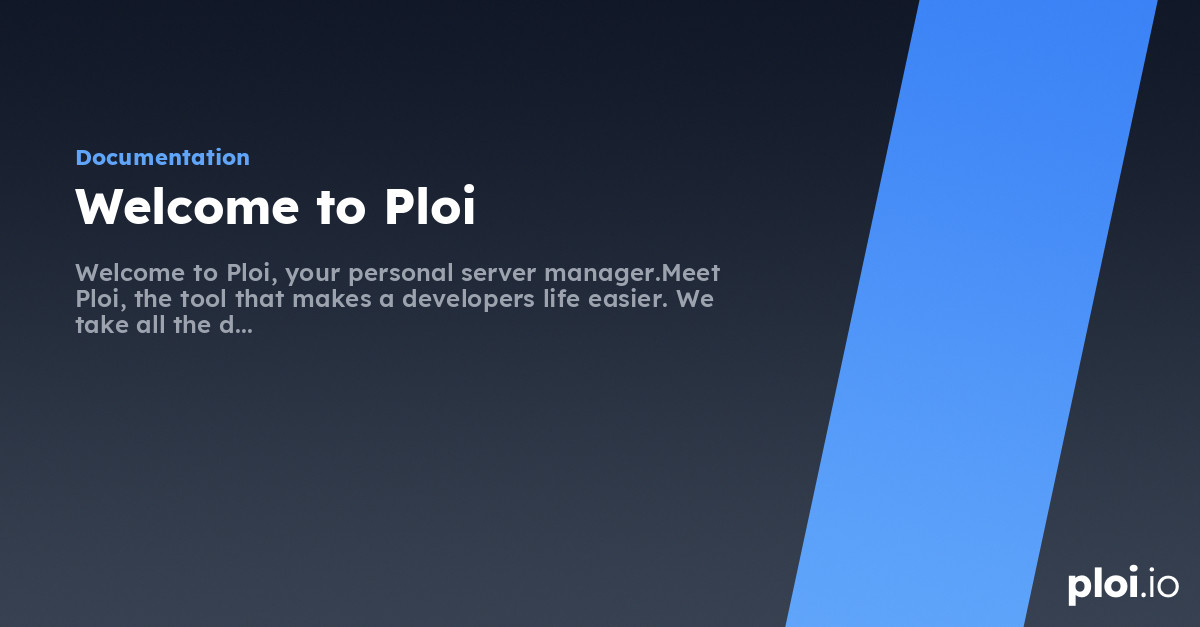 Documentation

Welcome to Ploi

Welcome to Ploi, your personal server manager.Meet Ploi, the tool that makes a developers life easier. We take all the d...

ploi.io